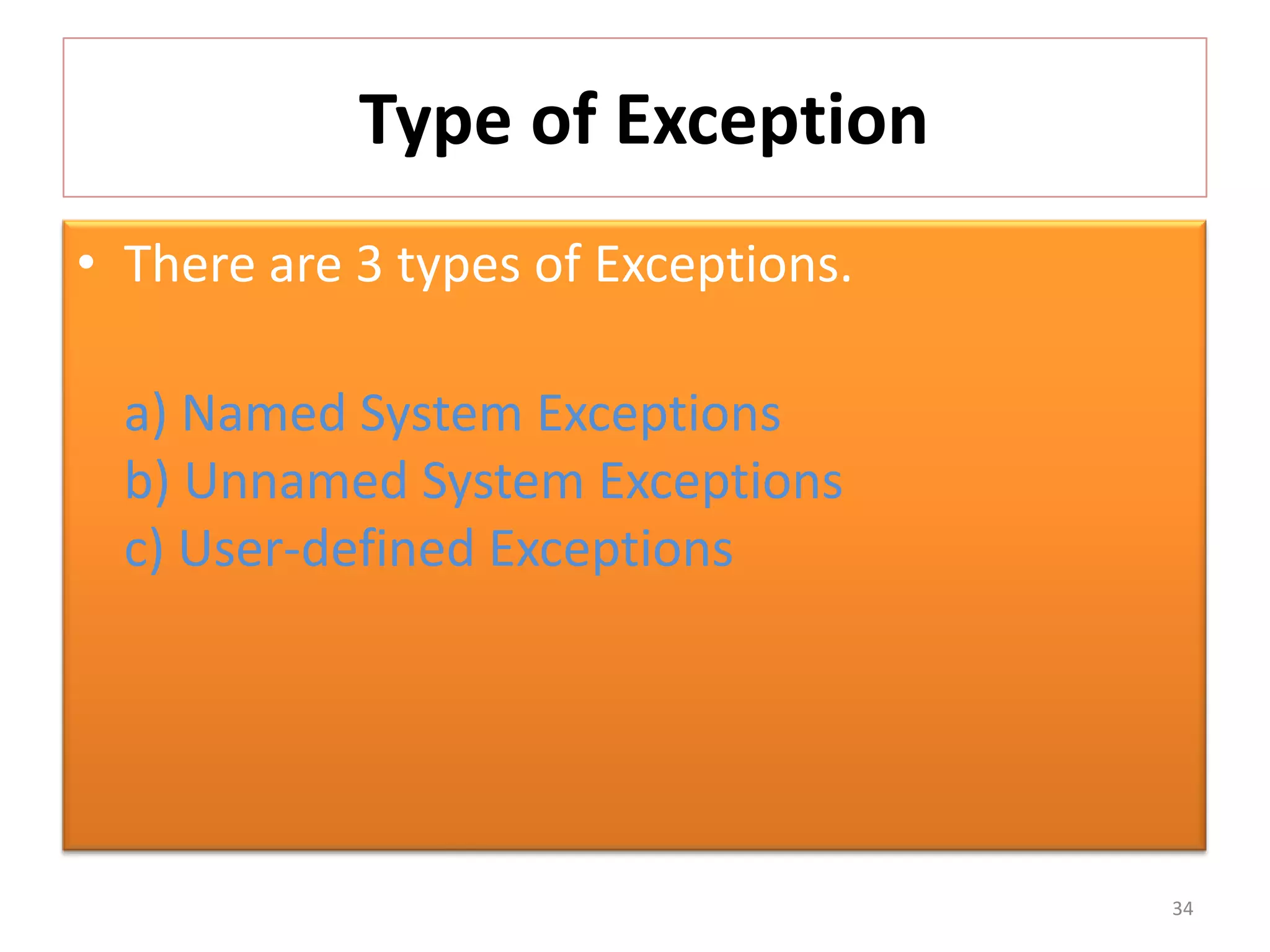 Type of Exception

• There are 3 types of Exceptions.

a) Named System Exceptions
b) Unnamed System Exceptions
c) User-defined Exceptions

34